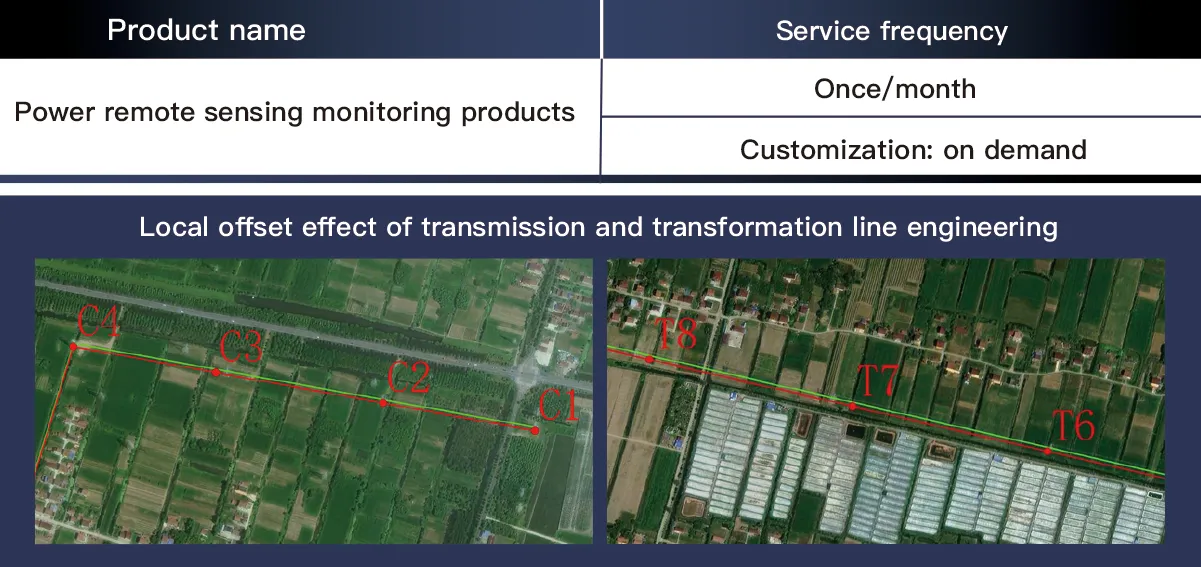 | Product name | Service frequency |
|---|---|
| Power remote sensing monitoring products | Once/month |
| | Customization: on demand |

Local offset effect of transmission and transformation line engineering

C4
C3
C2
C1

T8
T7
T6